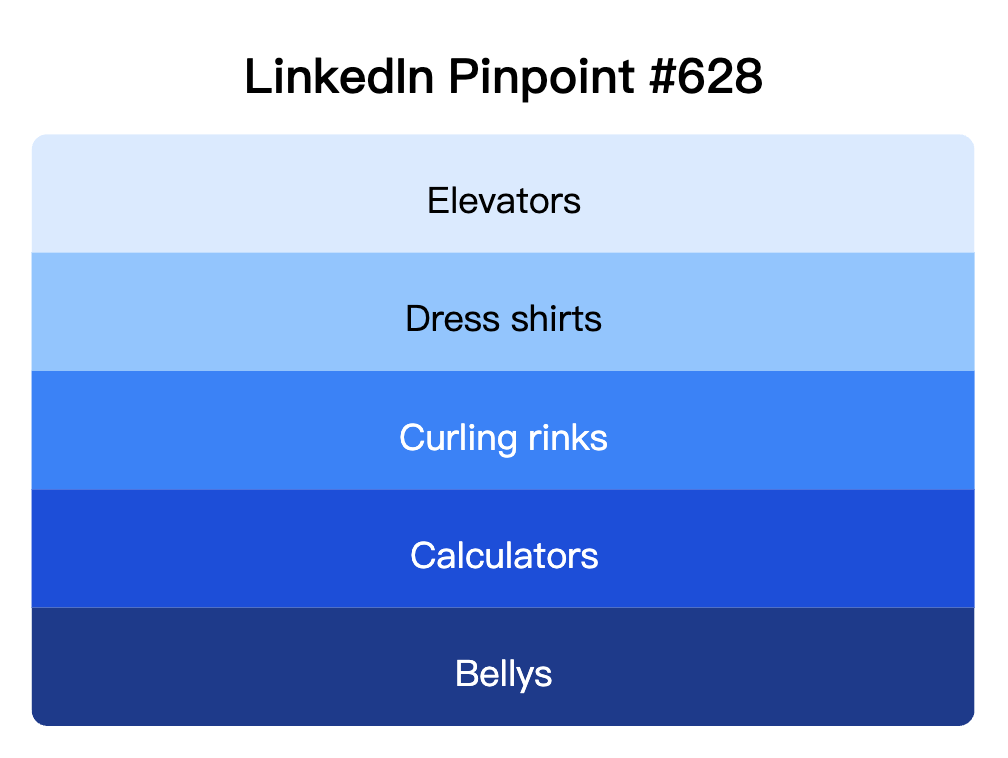 LinkedIn Pinpoint #628

Elevators

Dress shirts

Curling rinks

Calculators

Bellys